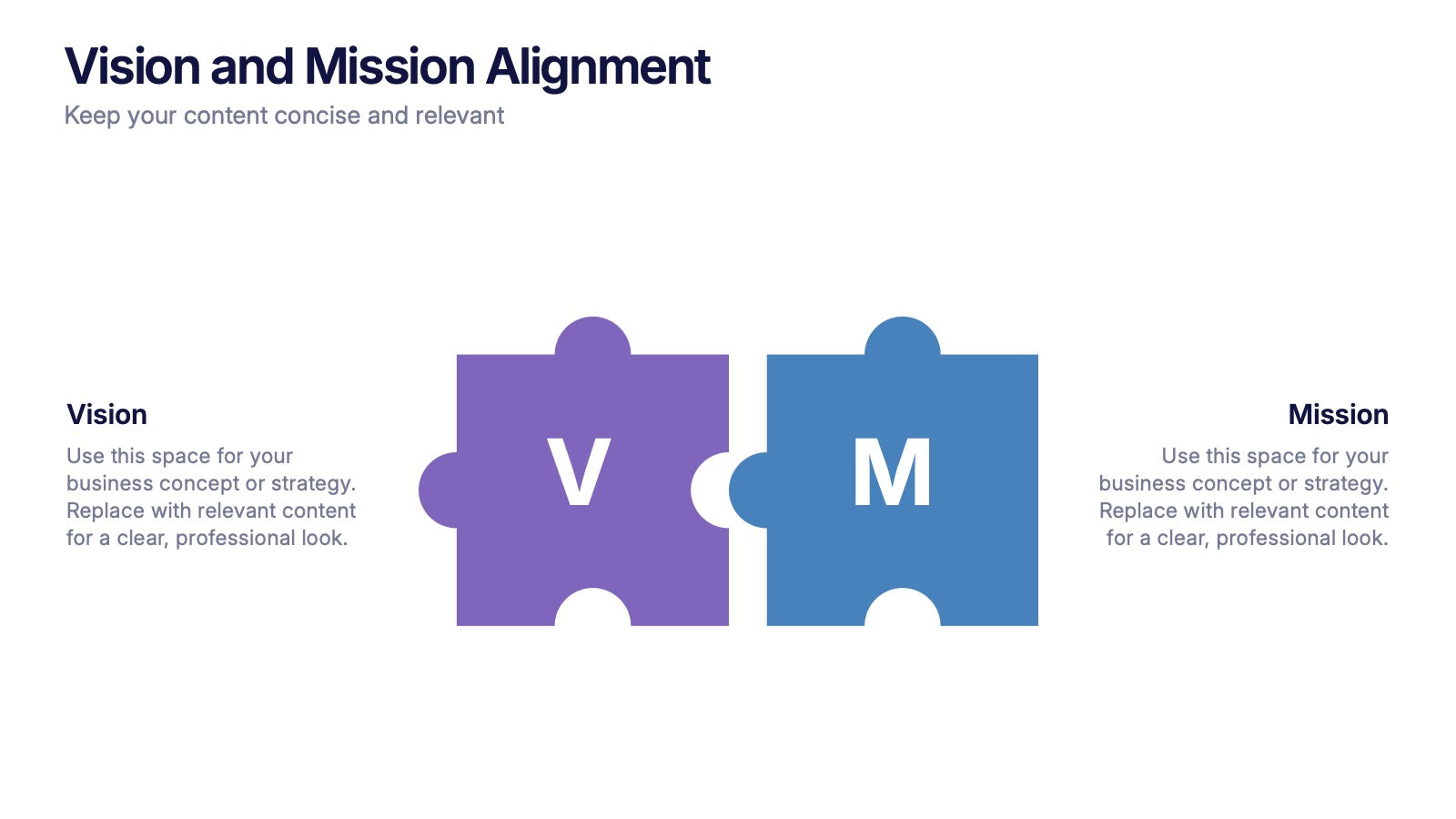 Vision and Mission Alignment

Keep your content concise and relevant

Vision

Use this space for your business concept or strategy. Replace with relevant content for a clear, professional look.

V

M

Mission

Use this space for your business concept or strategy. Replace with relevant content for a clear, professional look.